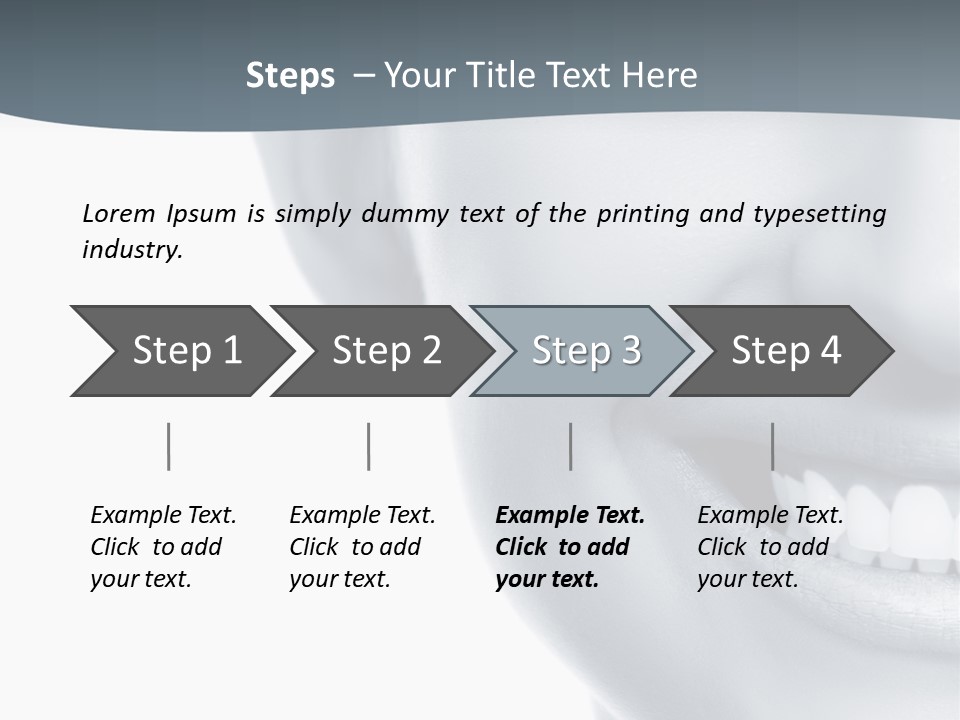 Steps – Your Title Text Here

Lorem Ipsum is simply dummy text of the printing and typesetting industry.

Step 1

Step 2

Step 3

Step 4

Example Text. Click to add your text.

Example Text. Click to add your text.

Example Text. Click to add your text.

Example Text. Click to add your text.